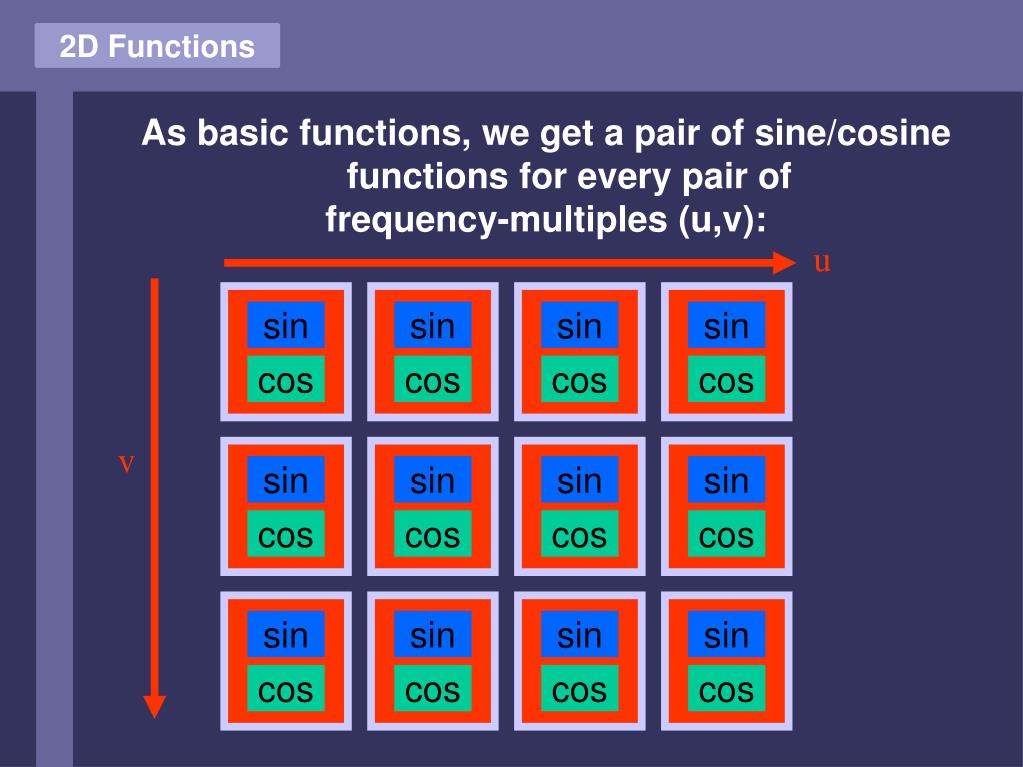 2D Functions

As basic functions, we get a pair of sine/cosine functions for every pair of frequency-multiples (u,v):

u

v

sin
cos

sin
cos

sin
cos

sin
cos

sin
cos

sin
cos

sin
cos

sin
cos

sin
cos

sin
cos

sin
cos

sin
cos